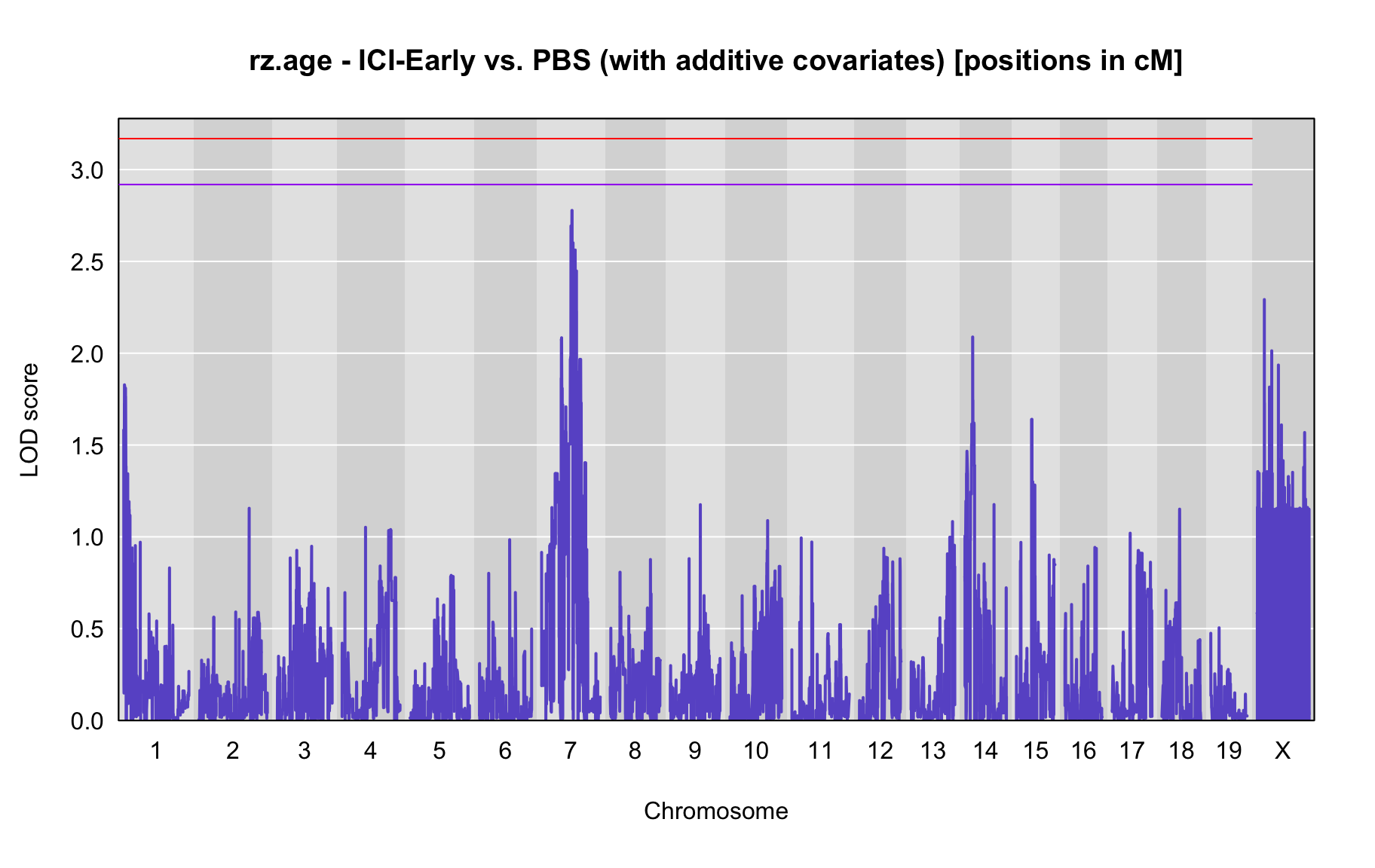 rz.age - ICI-Early vs. PBS (with additive covariates) [positions in cM]

LOD score

3.0
2.5
2.0
1.5
1.0
0.5
0.0

1 2 3 4 5 6 7 8 9 10 11 12 13 14 15 16 17 18 19 X

Chromosome